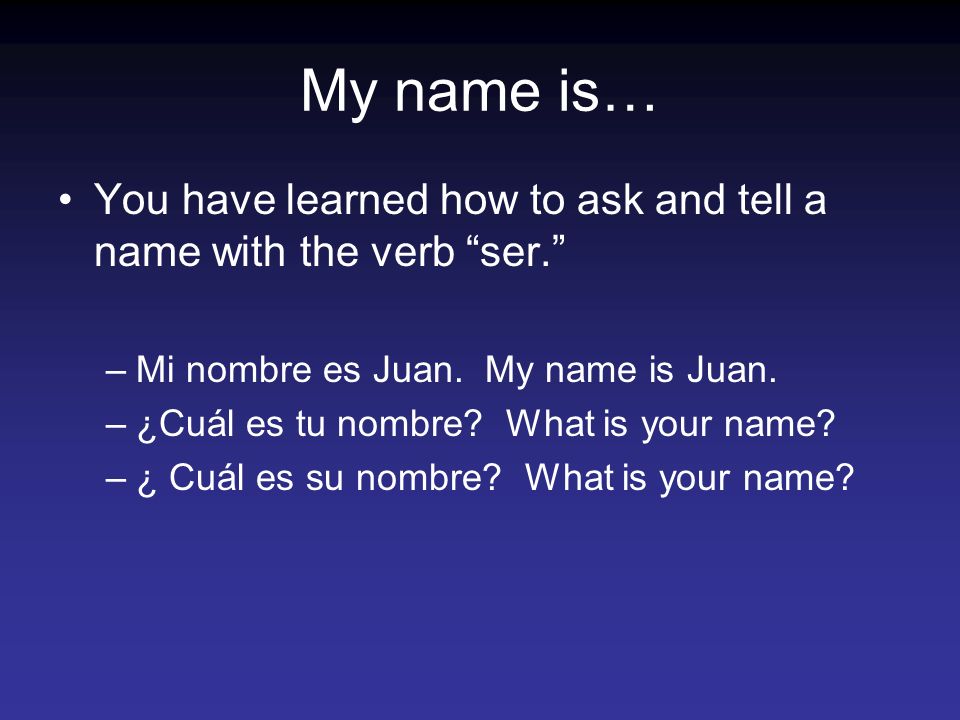 My name is…

• You have learned how to ask and tell a name with the verb “ser.”

– Mi nombre es Juan. My name is Juan.
– ¿Cuál es tu nombre? What is your name?
– ¿ Cuál es su nombre? What is your name?